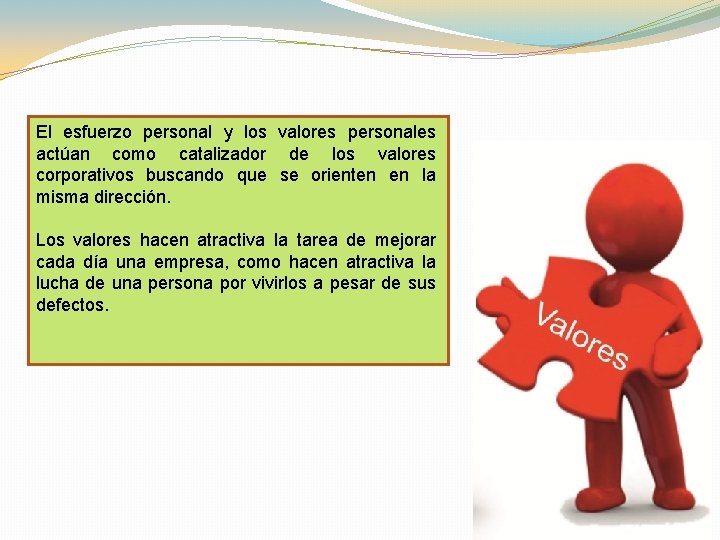 El esfuerzo personal y los valores personales actúan como catalizador de los valores corporativos buscando que se orienten en la misma dirección.

Los valores hacen atractiva la tarea de mejorar cada día una empresa, como hacen atractiva la lucha de una persona por vivirlos a pesar de sus defectos.

Valores